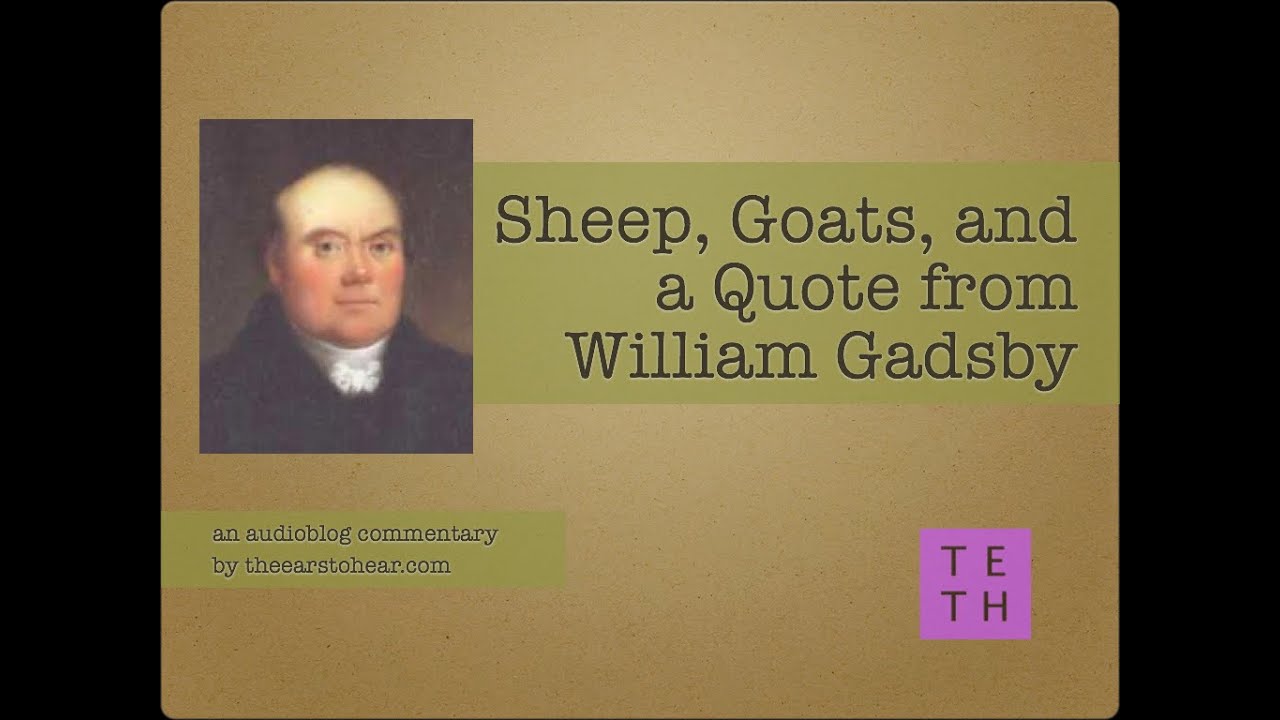 Sheep, Goats, and a Quote from William Gadsby

an audioblog commentary by theearstohear.com

T E
T H